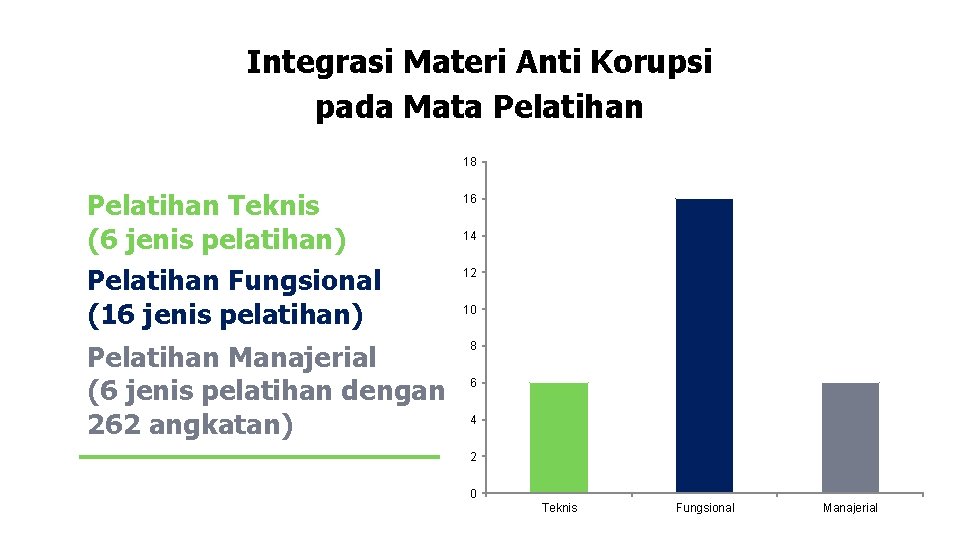 Integrasi Materi Anti Korupsi pada Mata Pelatihan

Pelatihan Teknis (6 jenis pelatihan)

Pelatihan Fungsional (16 jenis pelatihan)

Pelatihan Manajerial (6 jenis pelatihan dengan 262 angkatan)

18
16
14
12
10
8
6
4
2
0

Teknis
Fungsional
Manajerial